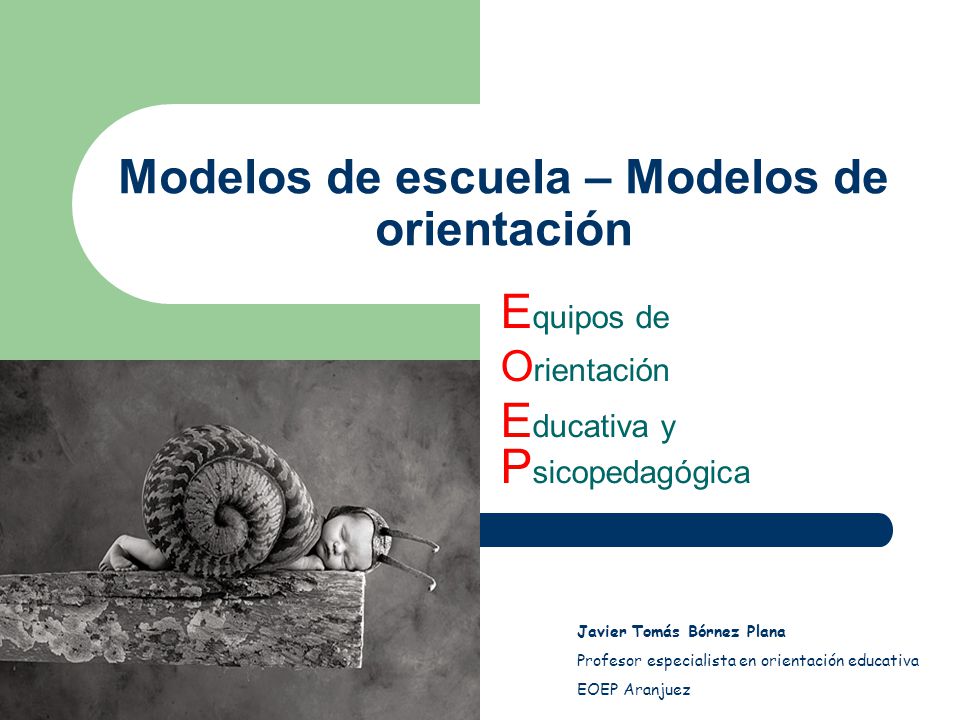 Modelos de escuela – Modelos de orientación

Equipos de
Orientación
Educativa y
Psicopedagógica

Javier Tomás Bórnez Plana
Profesor especialista en orientación educativa
EOEP Aranjuez